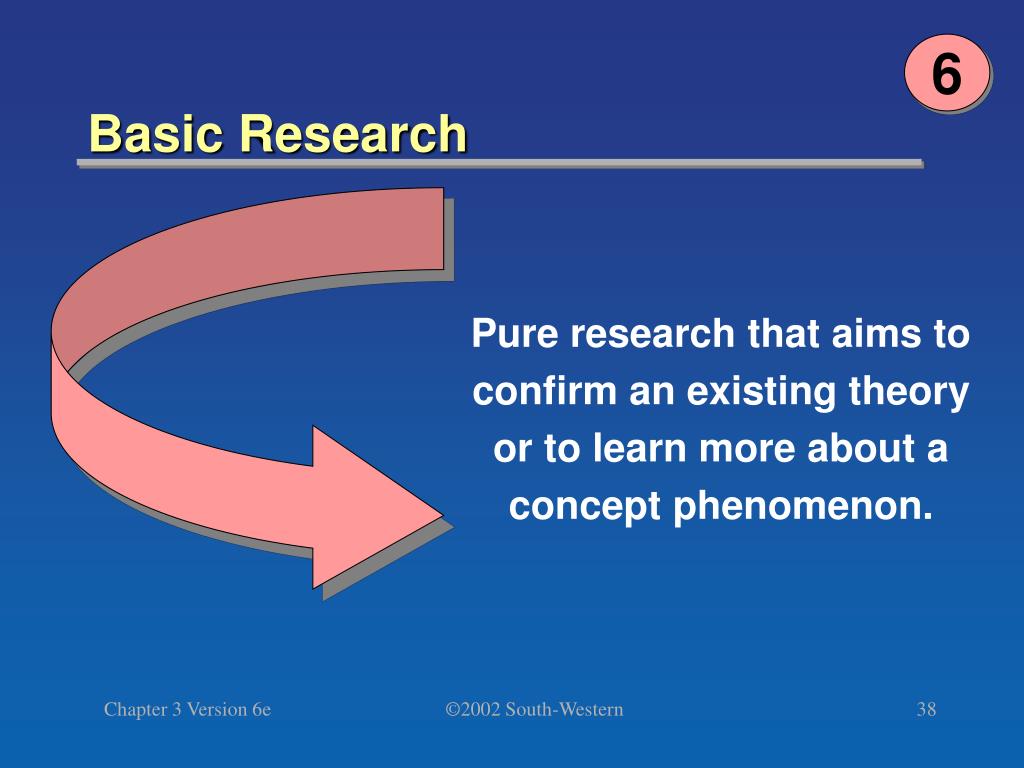 6

Basic Research

Pure research that aims to confirm an existing theory or to learn more about a concept phenomenon.

Chapter 3 Version 6e

©2002 South-Western

38